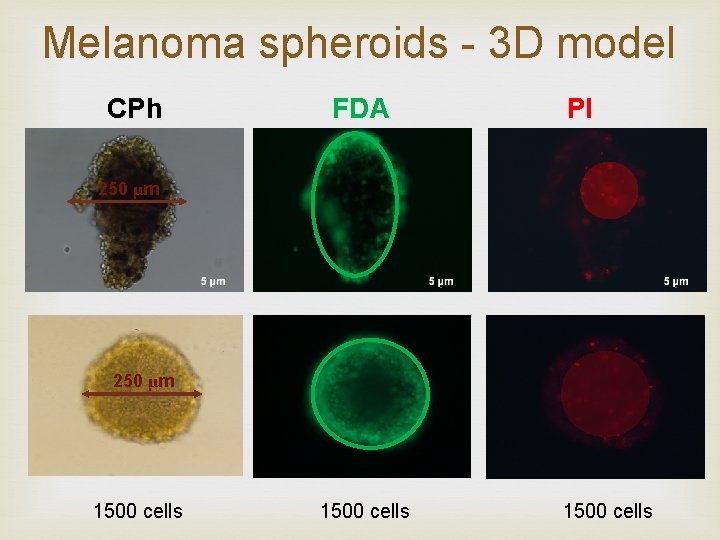 Melanoma spheroids - 3D model

CPh

FDA

PI

250 µm

5 µm

5 µm

5 µm

250 µm

1500 cells

1500 cells

1500 cells